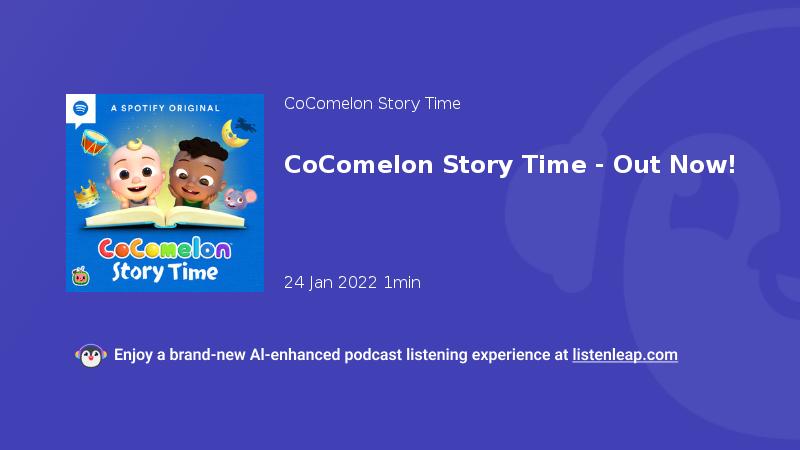 A SPOTIFY ORIGINAL

CoComelon
Story Time

CoComelon Story Time

CoComelon Story Time - Out Now!

24 Jan 2022 1min

Enjoy a brand-new AI-enhanced podcast listening experience at listenleap.com